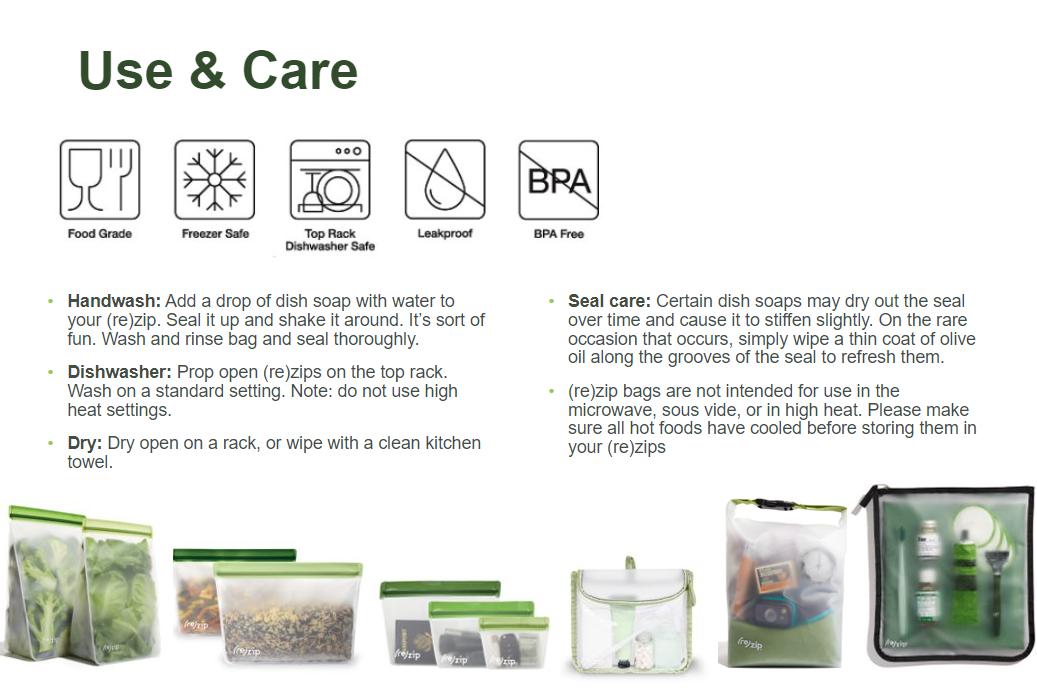 Use & Care

BPA

Food Grade

Freezer Safe

Top Rack Dishwasher Safe

Leakproof

BPA Free

• **Handwash:** Add a drop of dish soap with water to your (re)zip. Seal it up and shake it around. It's sort of fun. Wash and rinse bag and seal thoroughly.

• **Dishwasher:** Prop open (re)zips on the top rack. Wash on a standard setting. Note: do not use high heat settings.

• **Dry:** Dry open on a rack, or wipe with a clean kitchen towel.

• **Seal care:** Certain dish soaps may dry out the seal over time and cause it to stiffen slightly. On the rare occasion that occurs, simply wipe a thin coat of olive oil along the grooves of the seal to refresh them.

• (re)zip bags are not intended for use in the microwave, sous vide, or in high heat. Please make sure all hot foods have cooled before storing them in your (re)zips

(re)zip

(re)zip

(re)zip

(re)zip

(re)zip

(re)zip